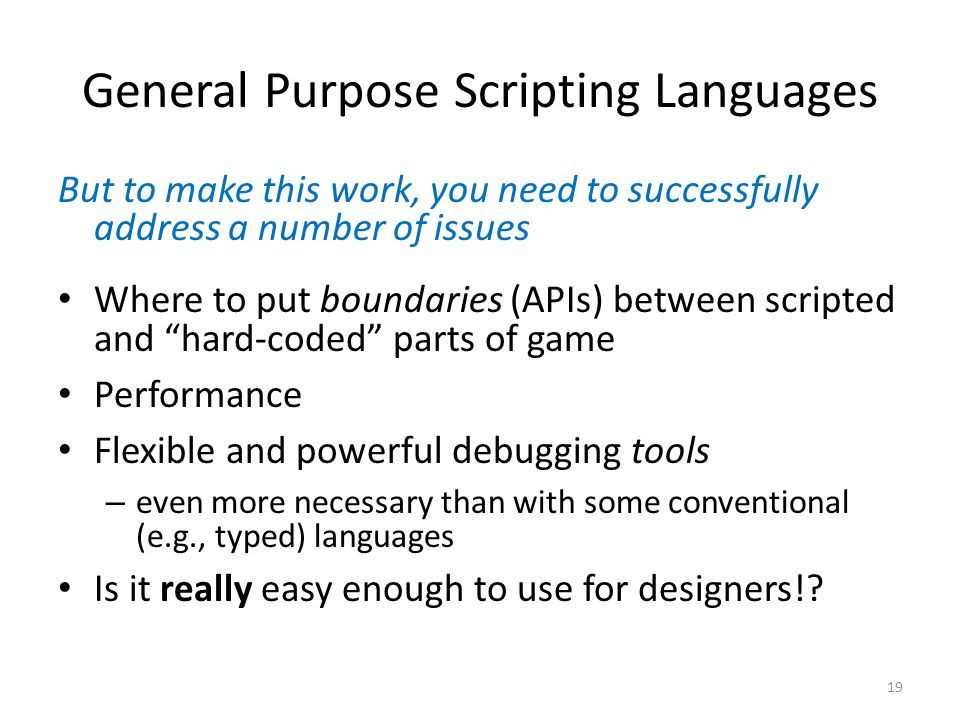 General Purpose Scripting Languages

But to make this work, you need to successfully address a number of issues

• Where to put boundaries (APIs) between scripted and “hard-coded” parts of game
• Performance
• Flexible and powerful debugging tools
– even more necessary than with some conventional (e.g., typed) languages
• Is it really easy enough to use for designers!?

19